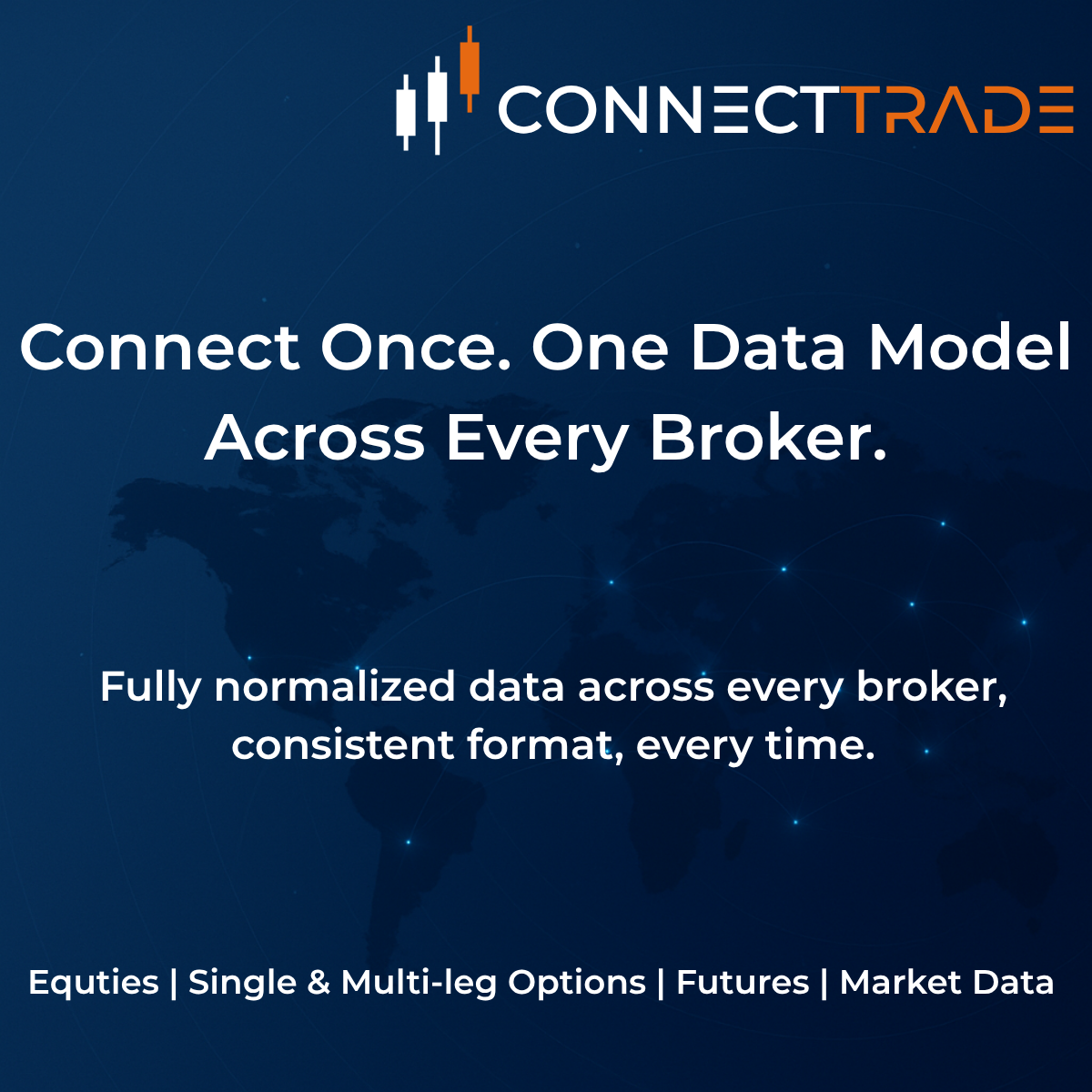 CONNECTTRADE

Connect Once. One Data Model Across Every Broker.

Fully normalized data across every broker, consistent format, every time.

Equties | Single & Multi-leg Options | Futures | Market Data